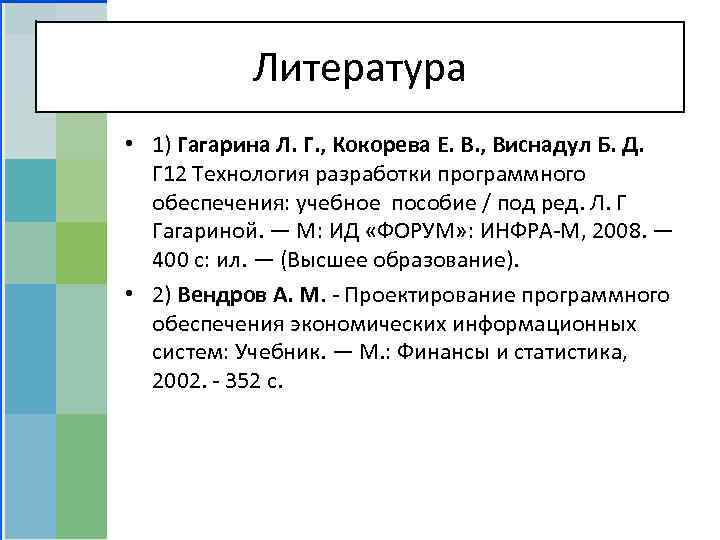 Литература

• 1) Гагарина Л. Г., Кокорева Е. В., Виснадул Б. Д. Г12 Технология разработки программного обеспечения: учебное пособие / под ред. Л. Г Гагариной. — М: ИД «ФОРУМ»: ИНФРА-М, 2008. — 400 с: ил. — (Высшее образование).

• 2) Вендров А. М. - Проектирование программного обеспечения экономических информационных систем: Учебник. — М.: Финансы и статистика, 2002. - 352 с.